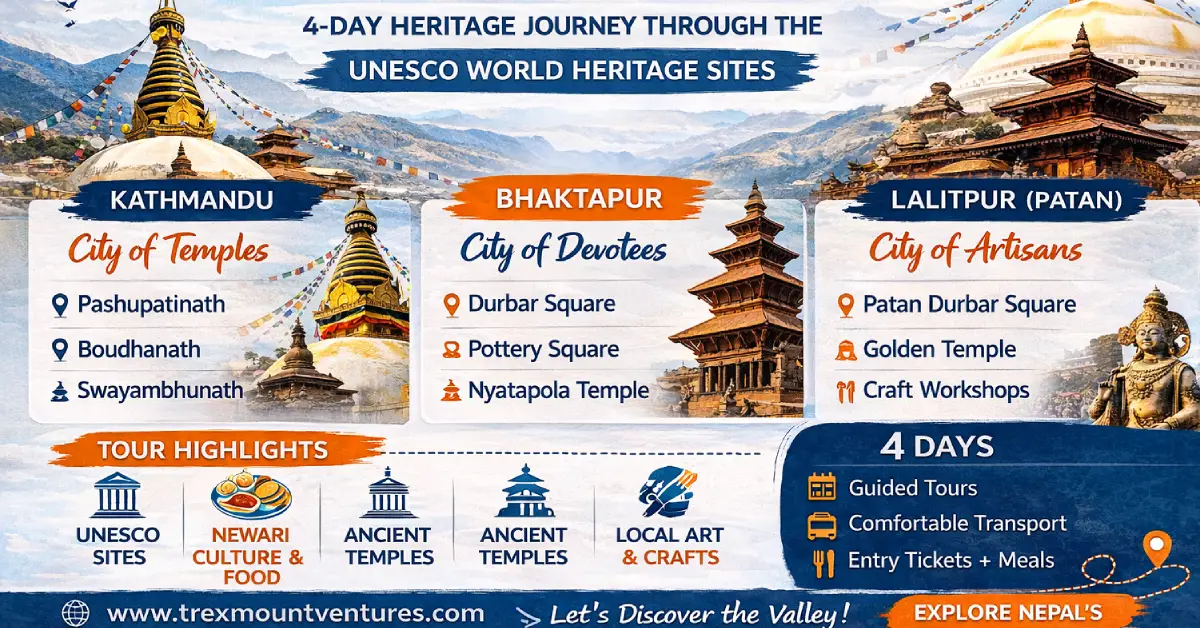 4-DAY HERITAGE JOURNEY THROUGH THE
UNESCO WORLD HERITAGE SITES

KATHMANDU
City of Temples
Pashupatinath
Boudhanath
Swayambhunath

BHAKTAPUR
City of Devotees
Durbar Square
Pottery Square
Nyatapola Temple

LALITPUR (PATAN)
City of Artisans
Patan Durbar Square
Golden Temple
Craft Workshops

TOUR HIGHLIGHTS
UNESCO SITES
NEWARI CULTURE & FOOD
ANCIENT TEMPLES
ANCIENT TEMPLES
LOCAL ART & CRAFTS

4 DAYS
Guided Tours
Comfortable Transport
Entry Tickets + Meals

www.trexmountventures.com
Let's Discover the Valley!
EXPLORE NEPAL'S